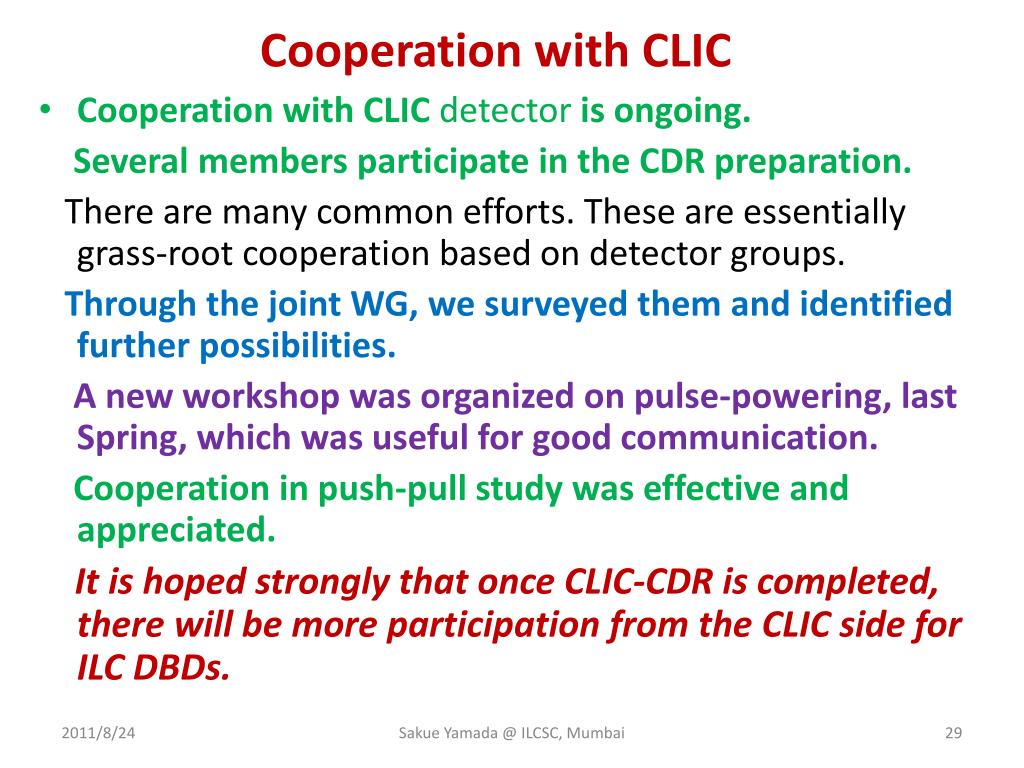 Cooperation with CLIC

• Cooperation with CLIC detector is ongoing.

Several members participate in the CDR preparation.

There are many common efforts. These are essentially grass-root cooperation based on detector groups.

Through the joint WG, we surveyed them and identified further possibilities.

A new workshop was organized on pulse-powering, last Spring, which was useful for good communication.

Cooperation in push-pull study was effective and appreciated.

It is hoped strongly that once CLIC-CDR is completed, there will be more participation from the CLIC side for ILC DBDs.

2011/8/24

Sakue Yamada @ ILCSC, Mumbai

29